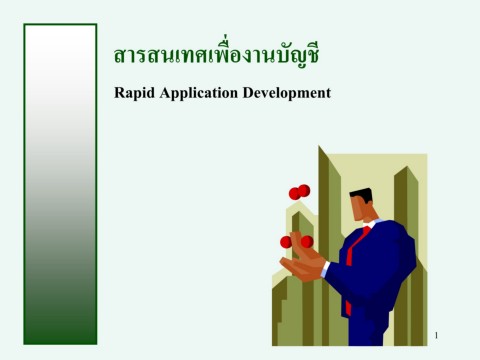 สารสนเทศเพื่องานบัญชี

Rapid Application Development

1